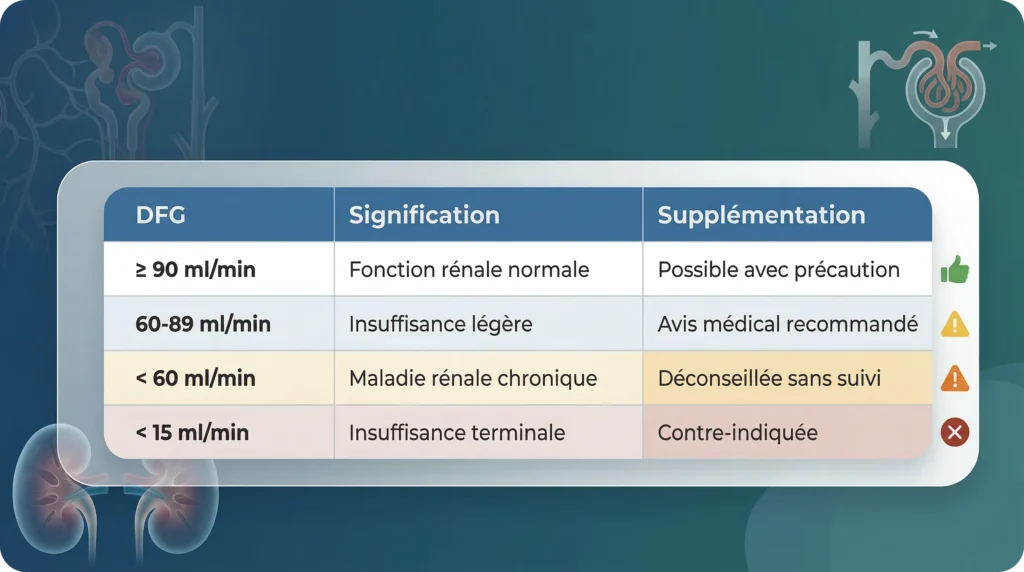 | DFG | Signification | Supplémentation |
|---|---|---|
| ≥ 90 ml/min | Fonction rénale normale | Possible avec précaution |
| 60-89 ml/min | Insuffisance légère | Avis médical recommandé |
| < 60 ml/min | Maladie rénale chronique | Déconseillée sans suivi |
| < 15 ml/min | Insuffisance terminale | Contre-indiquée |